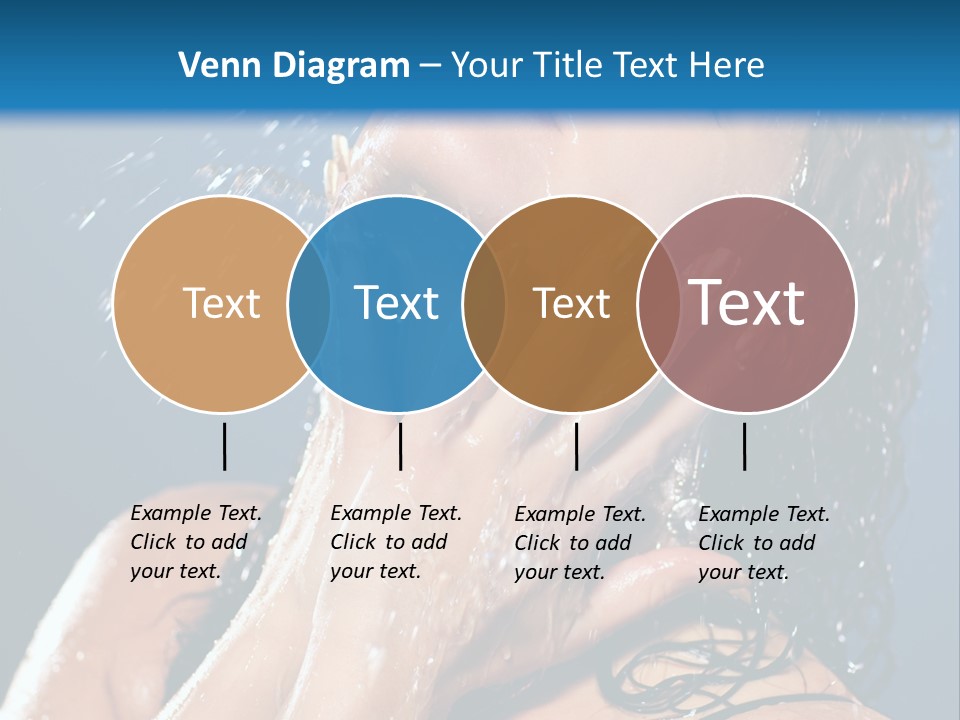 Venn Diagram – Your Title Text Here

Text

Text

Text

Text

Example Text. Click to add your text.

Example Text. Click to add your text.

Example Text. Click to add your text.

Example Text. Click to add your text.